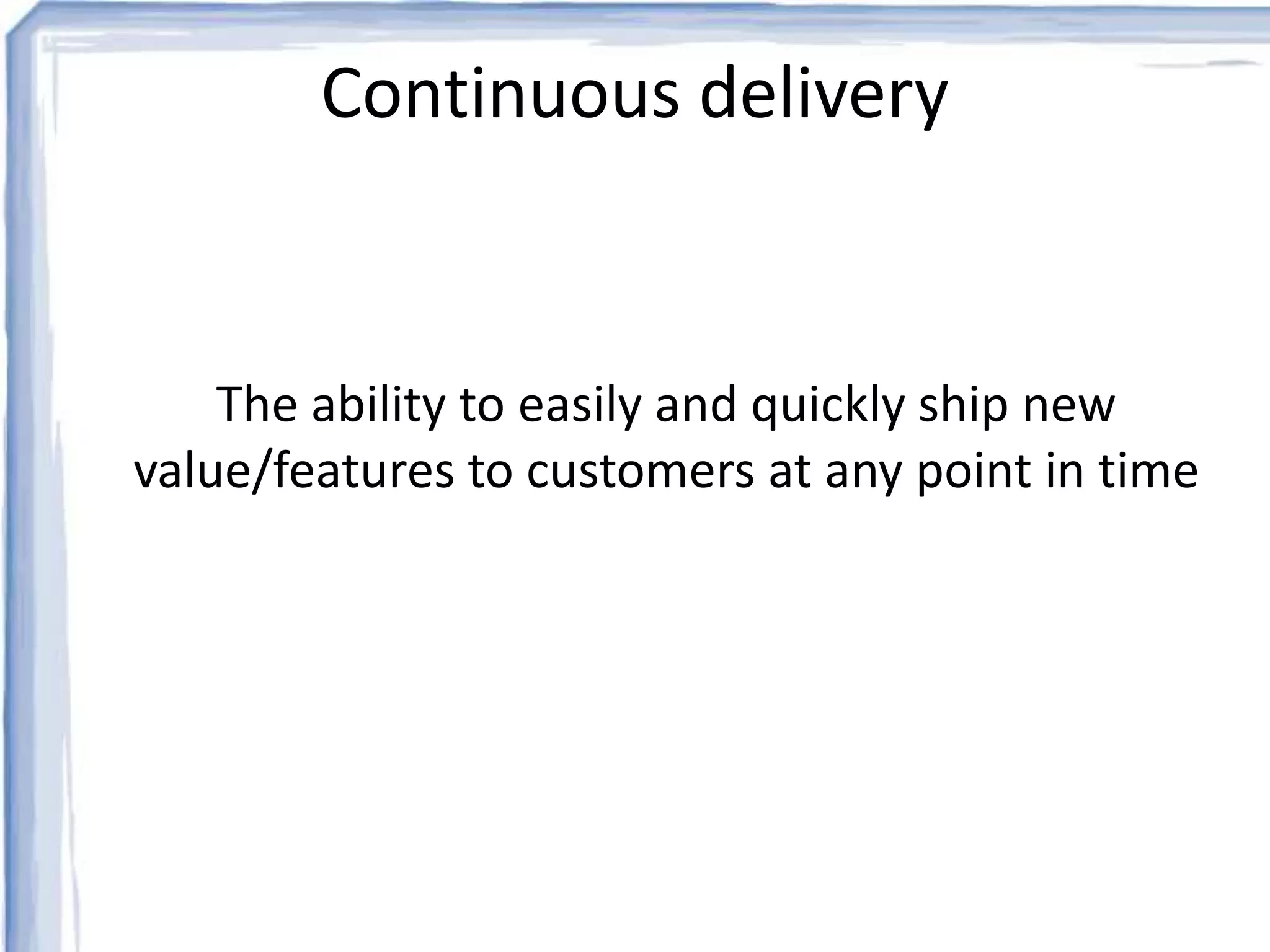 Continuous delivery

The ability to easily and quickly ship new value/features to customers at any point in time